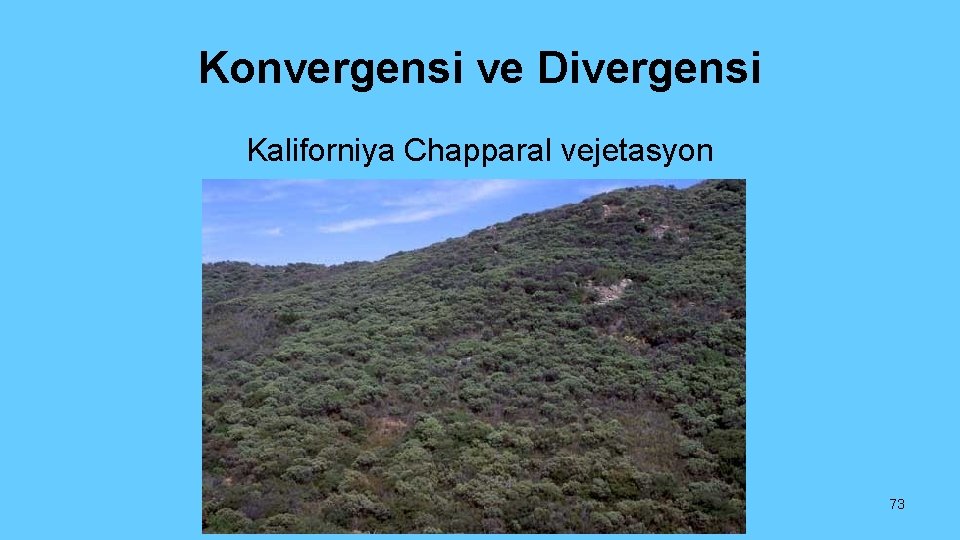 Konvergensi ve Divergensi

Kaliforniya Chapparal vejetasyon

73